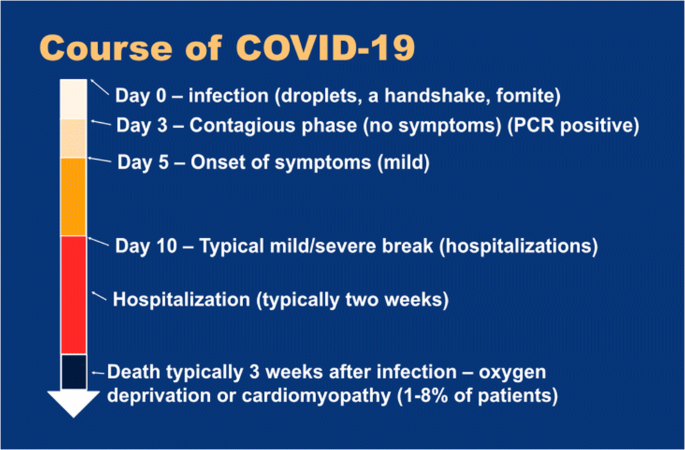 Course of COVID-19

Day 0 – infection (droplets, a handshake, fomite)

Day 3 – Contagious phase (no symptoms) (PCR positive)

Day 5 – Onset of symptoms (mild)

Day 10 – Typical mild/severe break (hospitalizations)

Hospitalization (typically two weeks)

Death typically 3 weeks after infection – oxygen deprivation or cardiomyopathy (1-8% of patients)